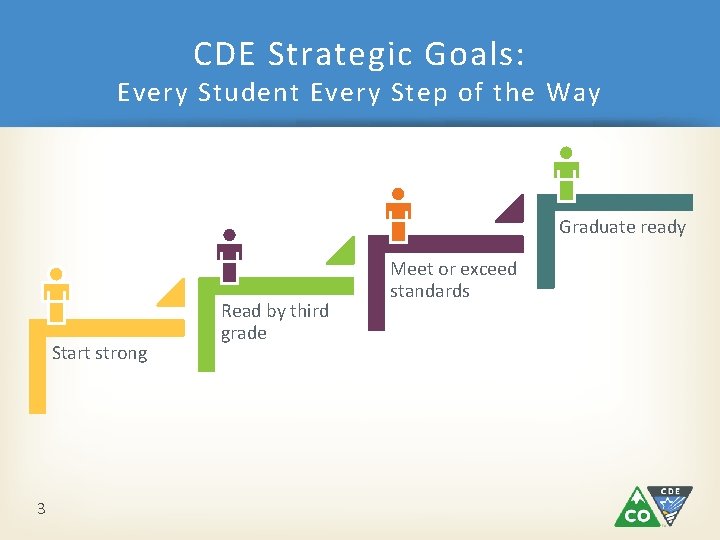 CDE Strategic Goals:
Every Student Every Step of the Way

Start strong

Read by third grade

Meet or exceed standards

Graduate ready

3

CO

CDE